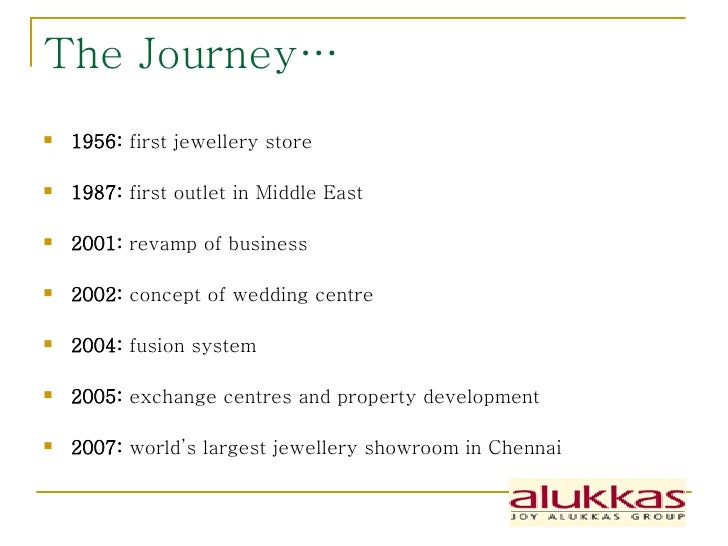 The Journey…

- 1956: first jewellery store
- 1987: first outlet in Middle East
- 2001: revamp of business
- 2002: concept of wedding centre
- 2004: fusion system
- 2005: exchange centres and property development
- 2007: world's largest jewellery showroom in Chennai

alukkas
JOY ALUKKAS GROUP